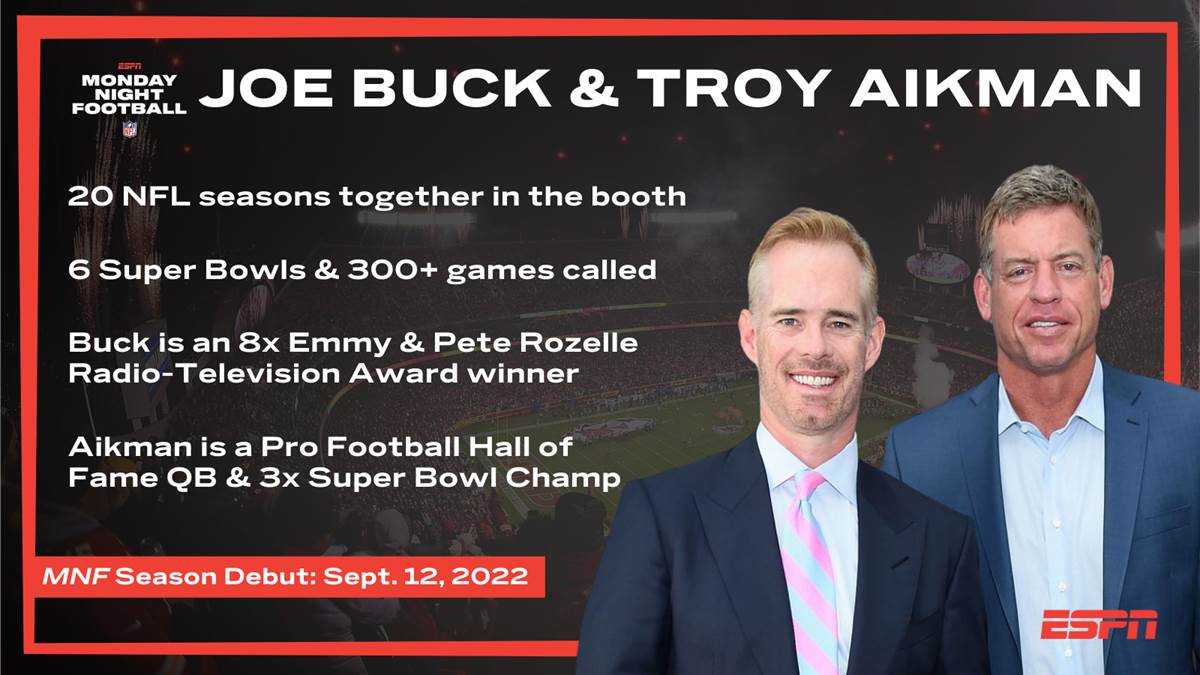 ESPN
MONDAY NIGHT FOOTBALL
NFL

JOE BUCK & TROY AIKMAN

20 NFL seasons together in the booth

6 Super Bowls & 300+ games called

Buck is an 8x Emmy & Pete Rozelle Radio-Television Award winner

Aikman is a Pro Football Hall of Fame QB & 3x Super Bowl Champ

MNF Season Debut: Sept. 12, 2022

ESPN